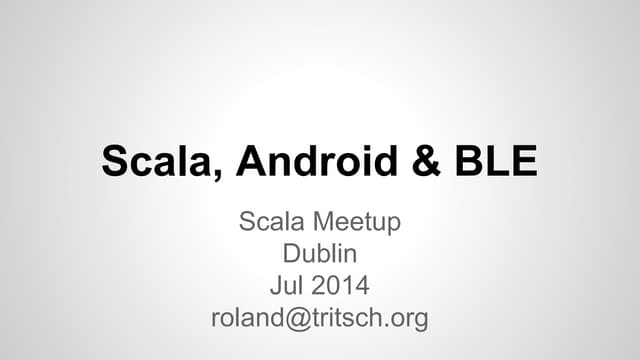 Scala, Android & BLE

Scala Meetup
Dublin
Jul 2014
roland@tritsch.org